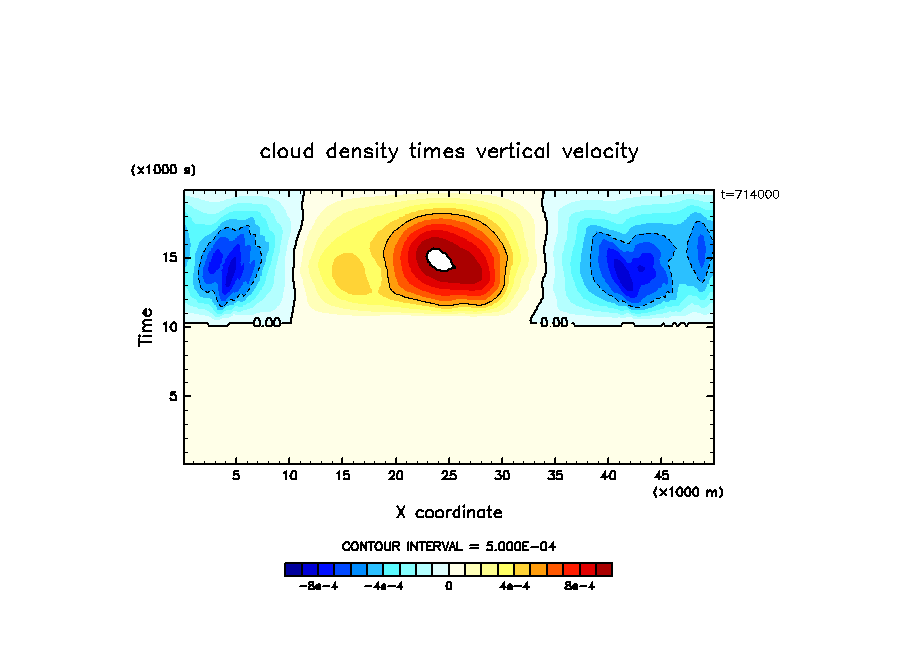 cloud density times vertical velocity

(x1000 s)

t=714000

Time

15

10

5

0.00

0.00

5 10 15 20 25 30 35 40 45

(x1000 m)

X coordinate

CONTOUR INTERVAL = 5.000E-04

-8e-4 -4e-4 0 4e-4 8e-4